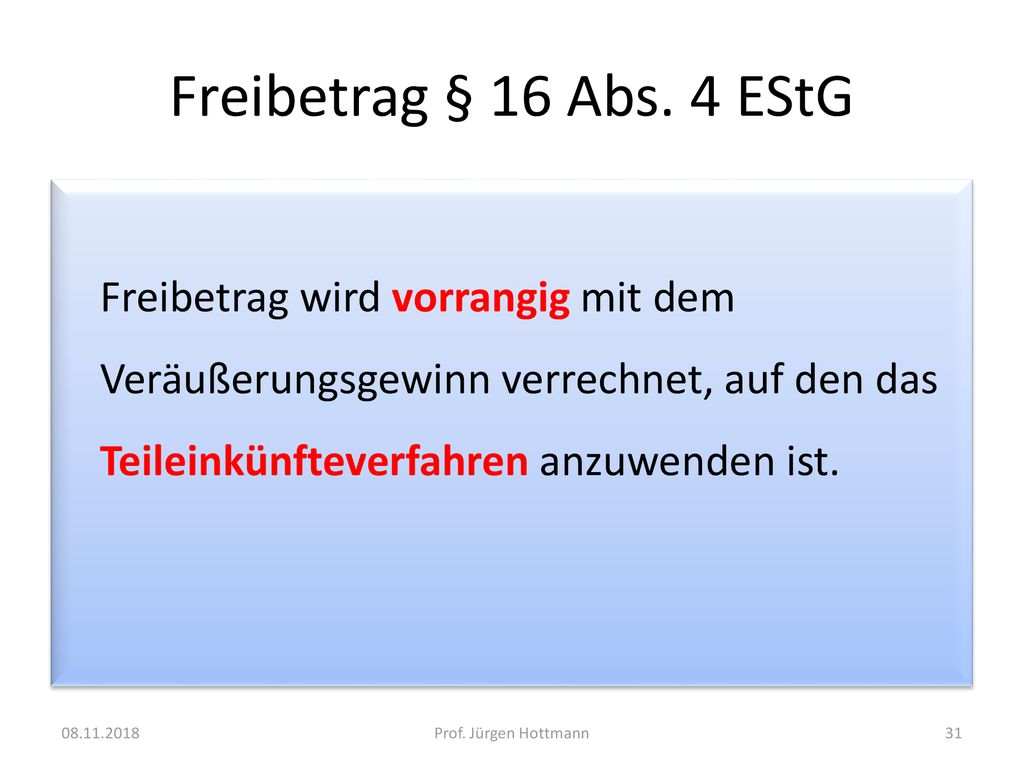 Freibetrag § 16 Abs. 4 EStG

Freibetrag wird vorrangig mit dem Veräußerungsgewinn verrechnet, auf den das Teileinkünfteverfahren anzuwenden ist.

08.11.2018

Prof. Jürgen Hottmann

31